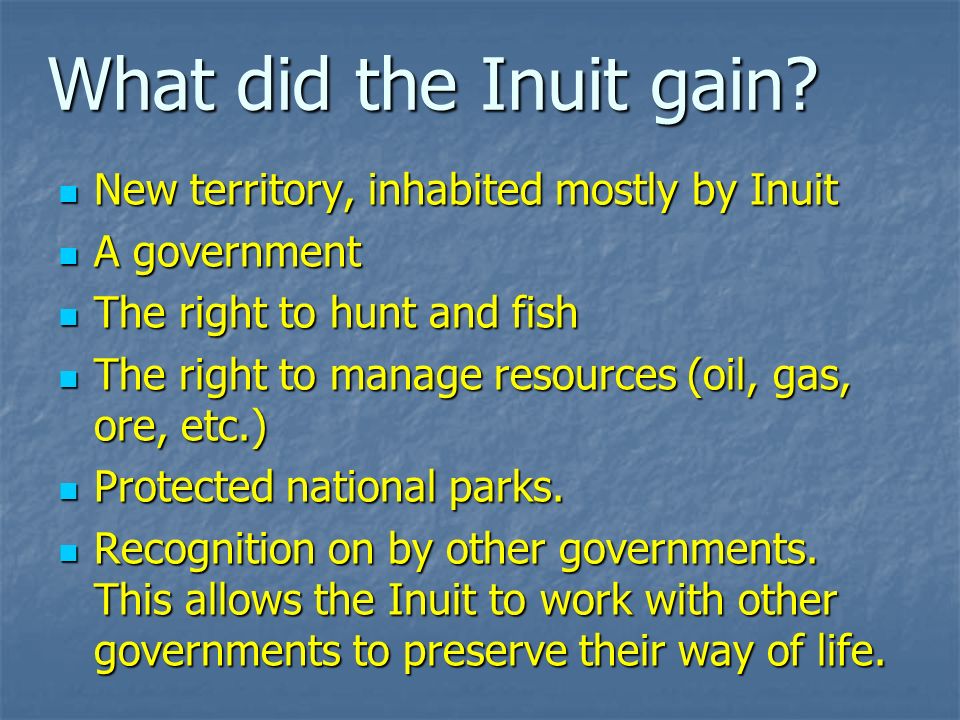 What did the Inuit gain?

- New territory, inhabited mostly by Inuit
- A government
- The right to hunt and fish
- The right to manage resources (oil, gas, ore, etc.)
- Protected national parks.
- Recognition on by other governments. This allows the Inuit to work with other governments to preserve their way of life.